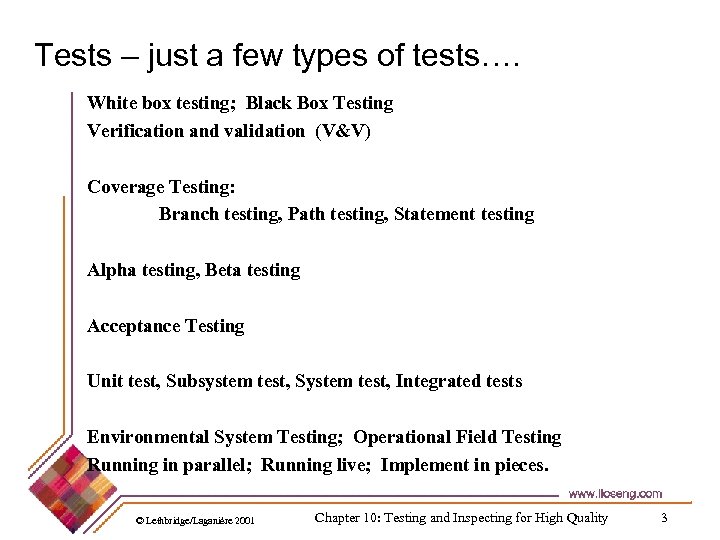 Tests – just a few types of tests….

White box testing; Black Box Testing
Verification and validation (V&V)

Coverage Testing:
Branch testing, Path testing, Statement testing

Alpha testing, Beta testing

Acceptance Testing

Unit test, Subsystem test, System test, Integrated tests

Environmental System Testing; Operational Field Testing
Running in parallel; Running live; Implement in pieces.

www.lloseng.com

© Lethbridge/Laganière 2001

Chapter 10: Testing and Inspecting for High Quality

3